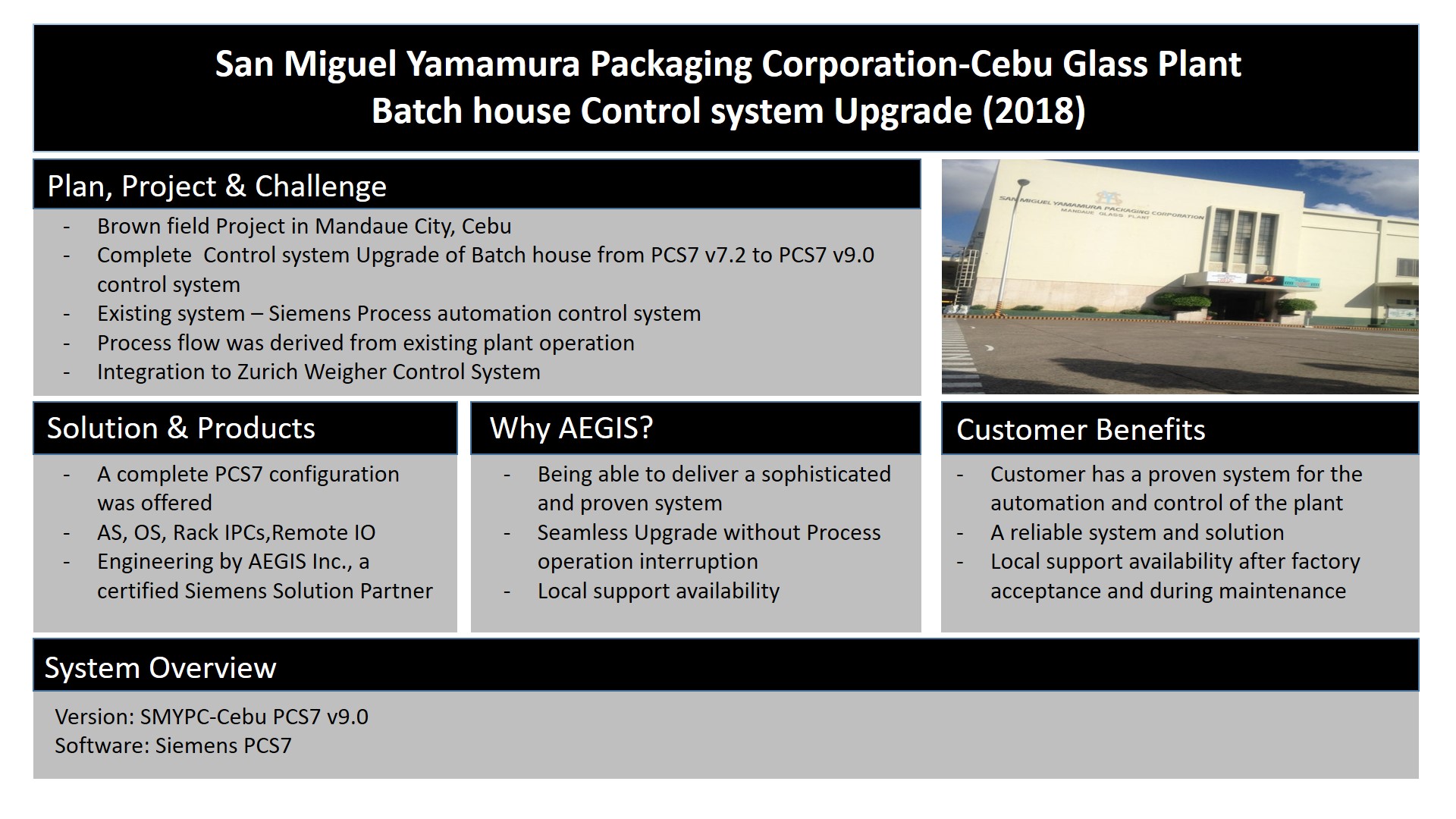 San Miguel Yamamura Packaging Corporation-Cebu Glass Plant
Batch house Control system Upgrade (2018)

Plan, Project & Challenge

- Brown field Project in Mandaue City, Cebu
- Complete Control system Upgrade of Batch house from PCS7 v7.2 to PCS7 v9.0 control system
- Existing system – Siemens Process automation control system
- Process flow was derived from existing plant operation
- Integration to Zurich Weigher Control System

SAN MIGUEL YAMAMURA PACKAGING CORPORATION
MANDAUE GLASS PLANT

Solution & Products

- A complete PCS7 configuration was offered
- AS, OS, Rack IPCs,Remote IO
- Engineering by AEGIS Inc., a certified Siemens Solution Partner

Why AEGIS?

- Being able to deliver a sophisticated and proven system
- Seamless Upgrade without Process operation interruption
- Local support availability

Customer Benefits

- Customer has a proven system for the automation and control of the plant
- A reliable system and solution
- Local support availability after factory acceptance and during maintenance

System Overview

Version: SMYPC-Cebu PCS7 v9.0
Software: Siemens PCS7